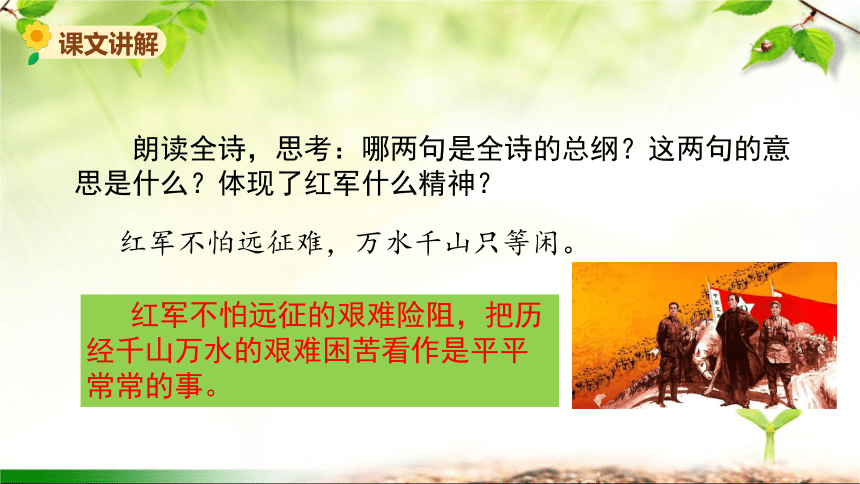 课文讲解

朗读全诗，思考：哪两句是全诗的总纲？这两句的意思是什么？体现了红军什么精神？

红军不怕远征难，万水千山只等闲。

红军不怕远征的艰难险阻，把历经千山万水的艰难困苦看作是平平常常的事。